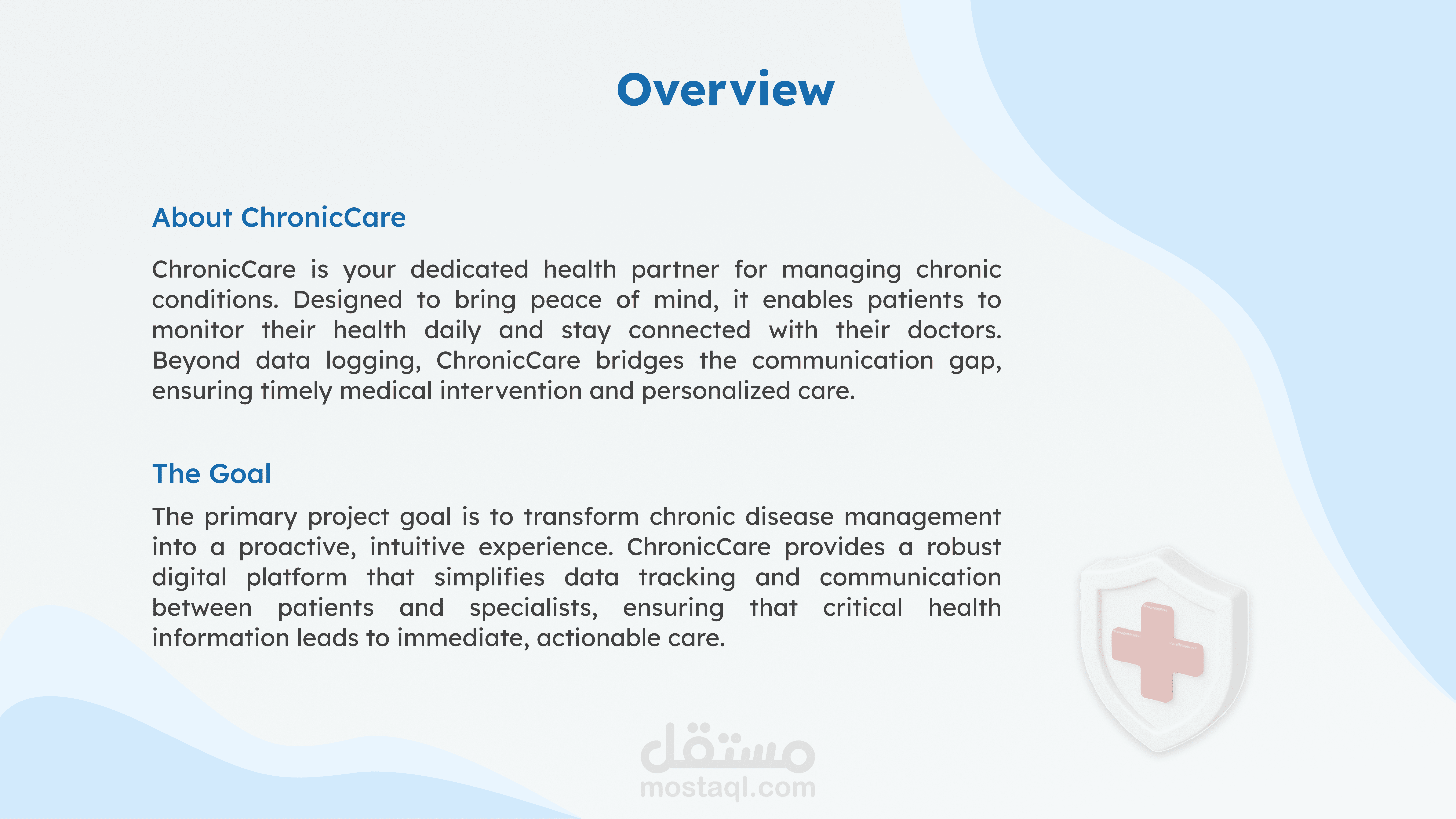 Overview

About ChronicCare

ChronicCare is your dedicated health partner for managing chronic conditions. Designed to bring peace of mind, it enables patients to monitor their health daily and stay connected with their doctors. Beyond data logging, ChronicCare bridges the communication gap, ensuring timely medical intervention and personalized care.

The Goal

The primary project goal is to transform chronic disease management into a proactive, intuitive experience. ChronicCare provides a robust digital platform that simplifies data tracking and communication between patients and specialists, ensuring that critical health information leads to immediate, actionable care.

مستقل
mostaql.com